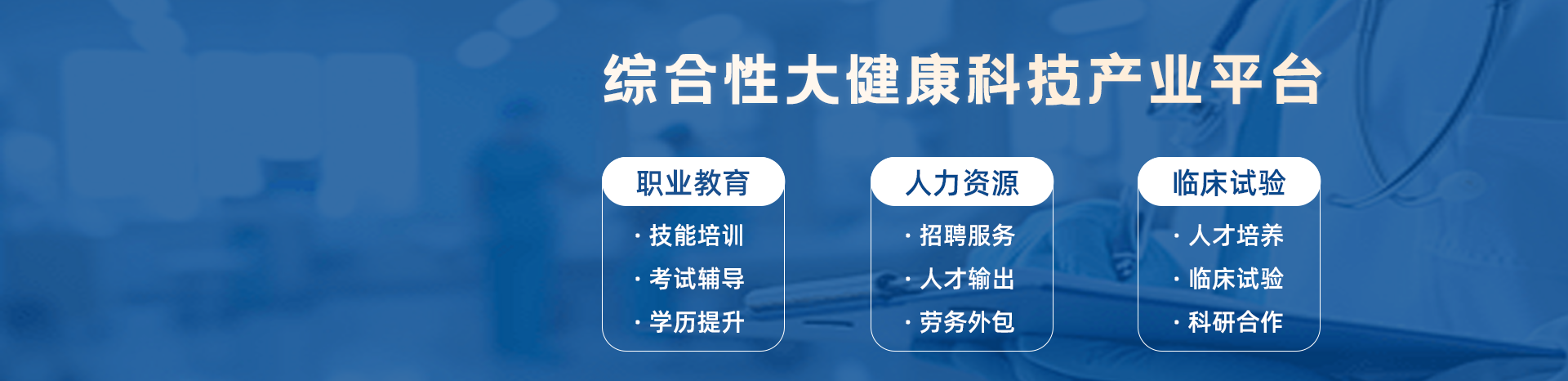 综合性大健康科技产业平台

职业教育
· 技能培训
· 考试辅导
· 学历提升

人力资源
· 招聘服务
· 人才输出
· 劳务外包

临床试验
· 人才培养
· 临床试验
· 科研合作